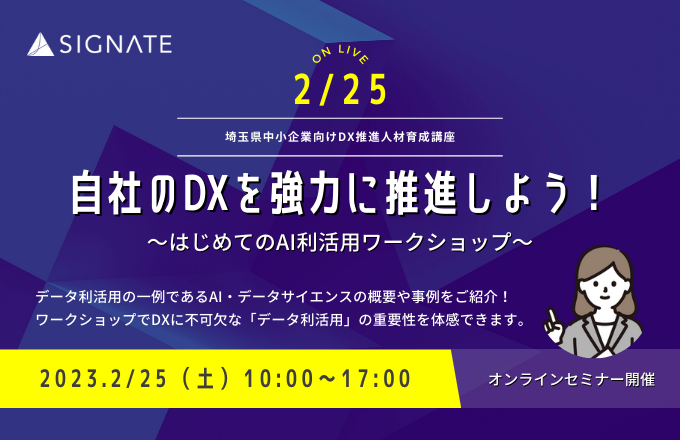 SIGNATE

ON LIVE
2/25

埼玉県中小企業向けDX推進人材育成講座

自社のDXを強力に推進しよう！
〜はじめてのAI利活用ワークショップ〜

データ利活用の一例であるAI・データサイエンスの概要や事例をご紹介！
ワークショップでDXに不可欠な「データ利活用」の重要性を体感できます。

2023.2/25（土）10:00〜17:00

オンラインセミナー開催